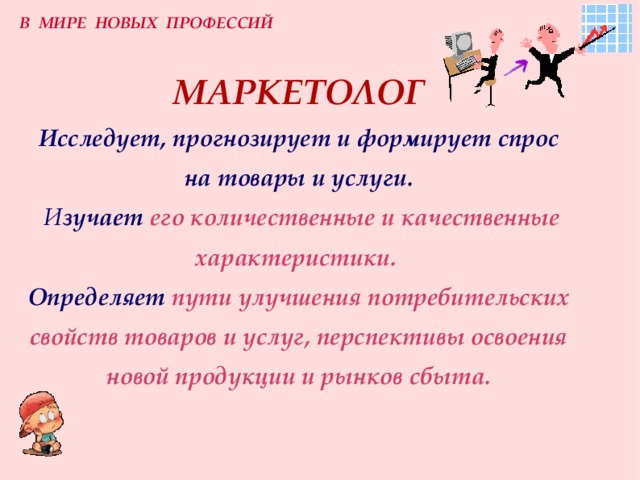 В МИРЕ НОВЫХ ПРОФЕССИЙ

МАРКЕТОЛОГ

Исследует, прогнозирует и формирует спрос на товары и услуги.

Изучает его количественные и качественные характеристики.

Определяет пути улучшения потребительских свойств товаров и услуг, перспективы освоения новой продукции и рынков сбыта.